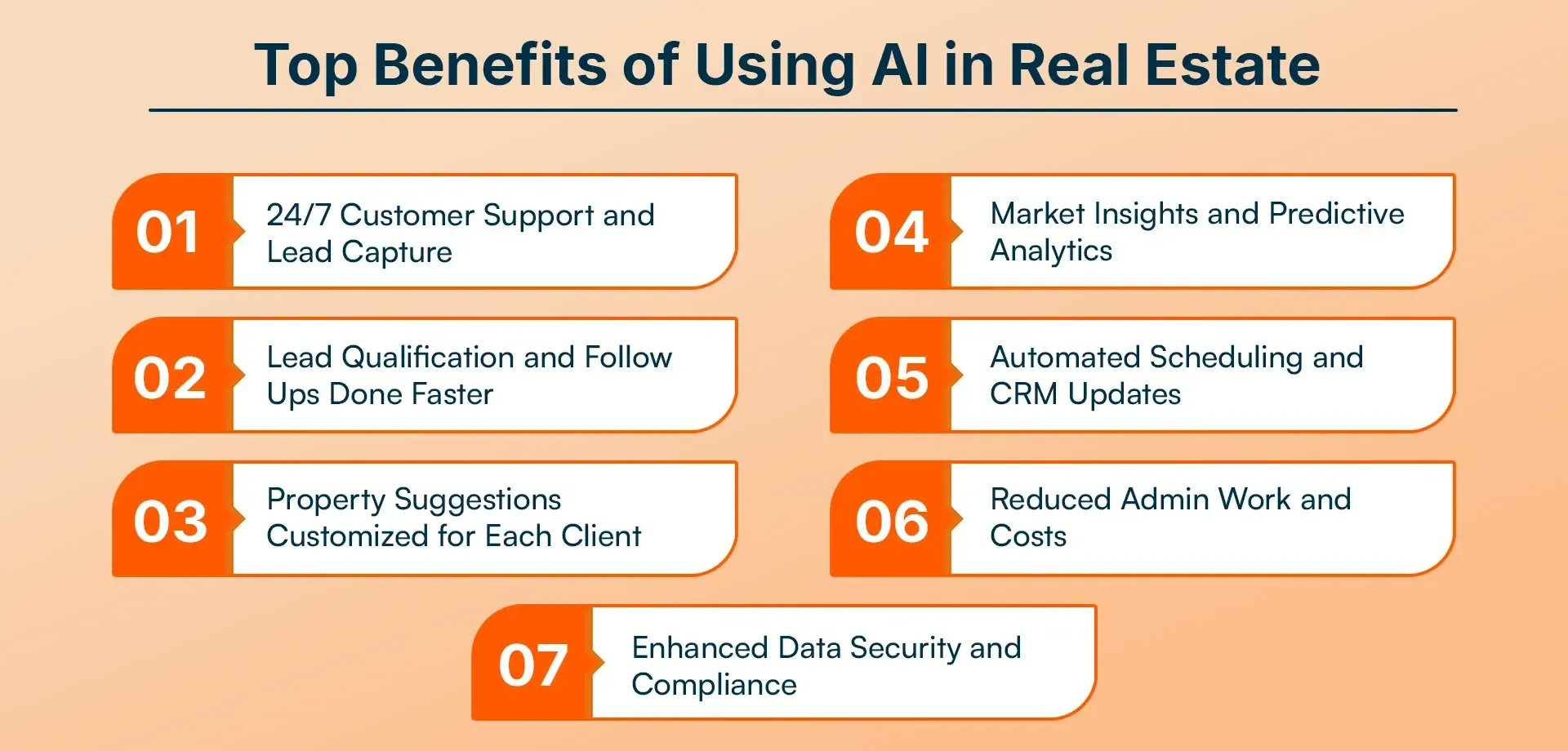 Top Benefits of Using AI in Real Estate

01 24/7 Customer Support and Lead Capture

02 Lead Qualification and Follow Ups Done Faster

03 Property Suggestions Customized for Each Client

04 Market Insights and Predictive Analytics

05 Automated Scheduling and CRM Updates

06 Reduced Admin Work and Costs

07 Enhanced Data Security and Compliance